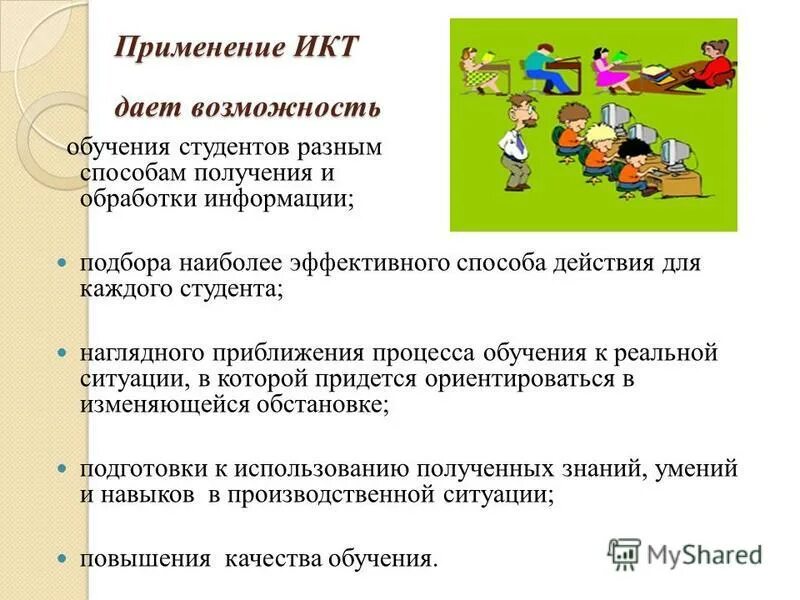 Применение ИКТ

дает возможность

обучения студентов разным способам получения и обработки информации;

подбора наиболее эффективного способа действия для каждого студента;

наглядного приближения процесса обучения к реальной ситуации, в которой придется ориентироваться в изменяющейся обстановке;

подготовки к использованию полученных знаний, умений и навыков в производственной ситуации;

повышения качества обучения.

MyShared